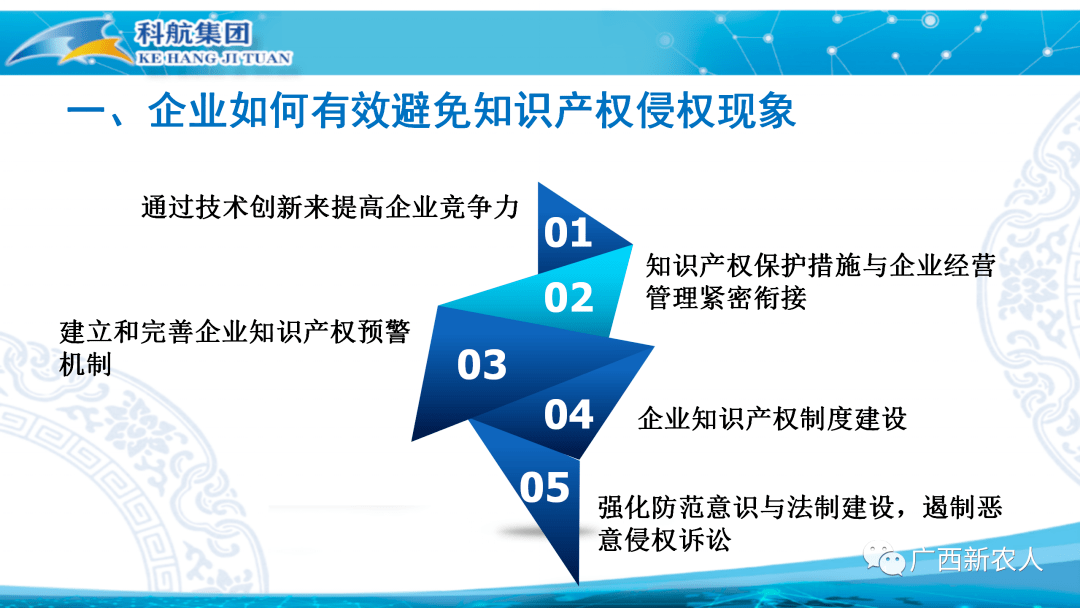 科航集团
KE HANG JI TUAN

一、企业如何有效避免知识产权侵权现象

通过技术创新来提高企业竞争力

01

知识产权保护措施与企业经营管理紧密衔接

02

建立和完善企业知识产权预警机制

03

04

企业知识产权制度建设

05

强化防范意识与法制建设，遏制恶意侵权诉讼

广西新农人